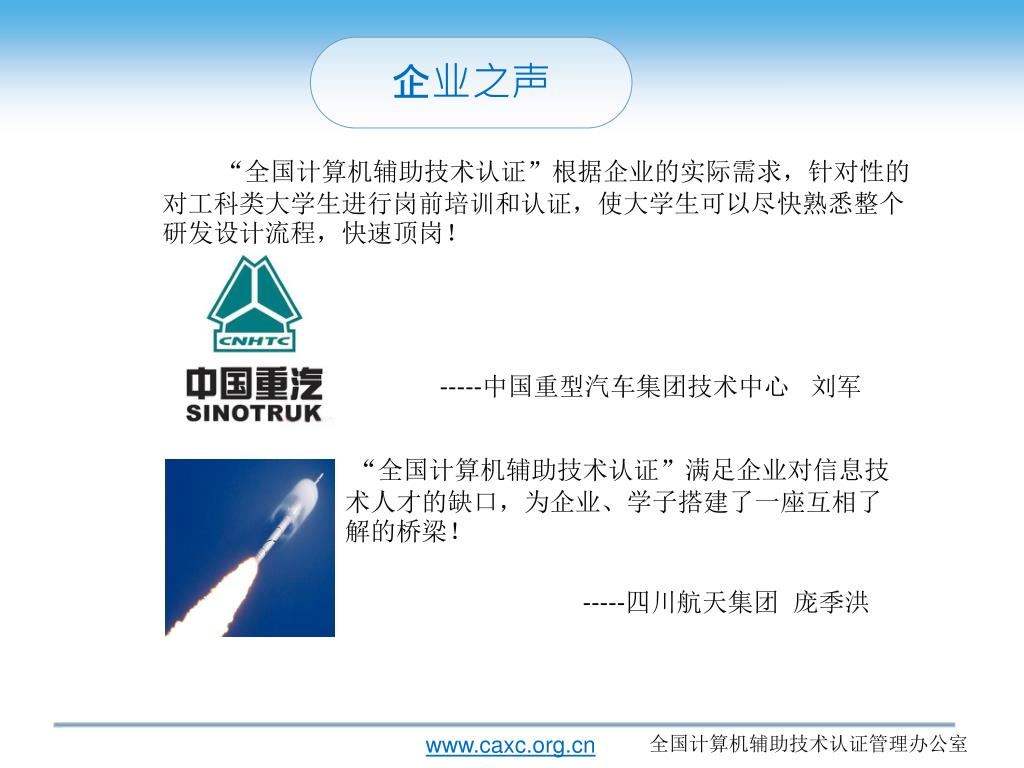 企业之声

“全国计算机辅助技术认证”根据企业的实际需求，针对性的对工科类大学生进行岗前培训和认证，使大学生可以尽快熟悉整个研发设计流程，快速顶岗！

CNHTC

中国重汽
SINOTRUK

-----中国重型汽车集团技术中心 刘军

“全国计算机辅助技术认证”满足企业对信息技术人才的缺口，为企业、学子搭建了一座互相了解的桥梁！

-----四川航天集团 庞季洪

www.caxc.org.cn 全国计算机辅助技术认证管理办公室